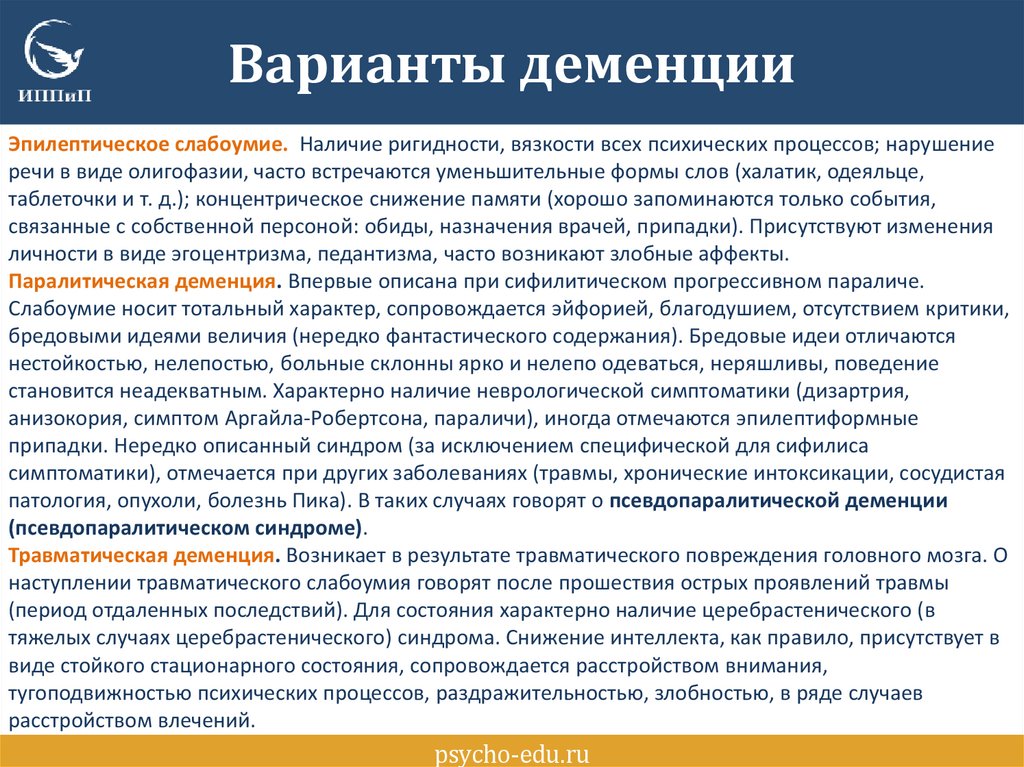 ИППиП

Варианты деменции

Эпилептическое слабоумие. Наличие ригидности, вязкости всех психических процессов; нарушение речи в виде олигофазии, часто встречаются уменьшительные формы слов (халатик, одеяльце, таблеточки и т. д.); концентрическое снижение памяти (хорошо запоминаются только события, связанные с собственной персоной: обиды, назначения врачей, припадки). Присутствуют изменения личности в виде эгоцентризма, педантизма, часто возникают злобные аффекты.
Паралитическая деменция. Впервые описана при сифилитическом прогрессивном параличе. Слабоумие носит тотальный характер, сопровождается эйфорией, благодушием, отсутствием критики, бредовыми идеями величия (нередко фантастического содержания). Бредовые идеи отличаются нестойкостью, нелепостью, больные склонны ярко и нелепо одеваться, неряшливы, поведение становится неадекватным. Характерно наличие неврологической симптоматики (дизартрия, анизокория, симптом Аргайла-Робертсона, параличи), иногда отмечаются эпилептиформные припадки. Нередко описанный синдром (за исключением специфической для сифилиса симптоматики), отмечается при других заболеваниях (травмы, хронические интоксикации, сосудистая патология, опухоли, болезнь Пика). В таких случаях говорят о псевдопаралитической деменции (псевдопаралитическом синдроме).
Травматическая деменция. Возникает в результате травматического повреждения головного мозга. О наступлении травматического слабоумия говорят после прошествия острых проявлений травмы (период отдаленных последствий). Для состояния характерно наличие церебрастенического (в тяжелых случаях церебрастенического) синдрома. Снижение интеллекта, как правило, присутствует в виде стойкого стационарного состояния, сопровождается расстройством внимания, тугоподвижностью психических процессов, раздражительностью, злобностью, в ряде случаев расстройством влечений.

psycho-edu.ru